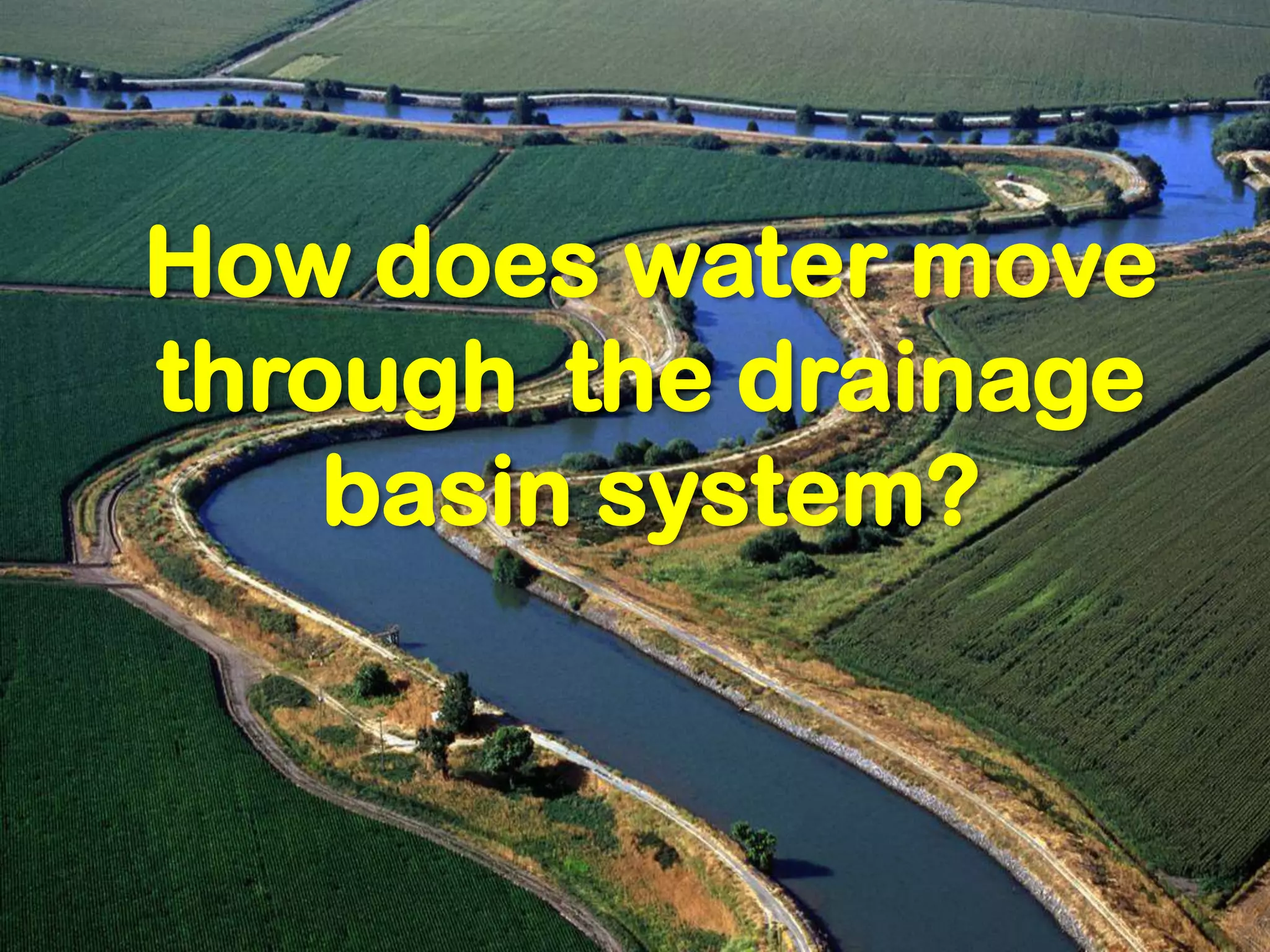 How does water move through the drainage basin system?